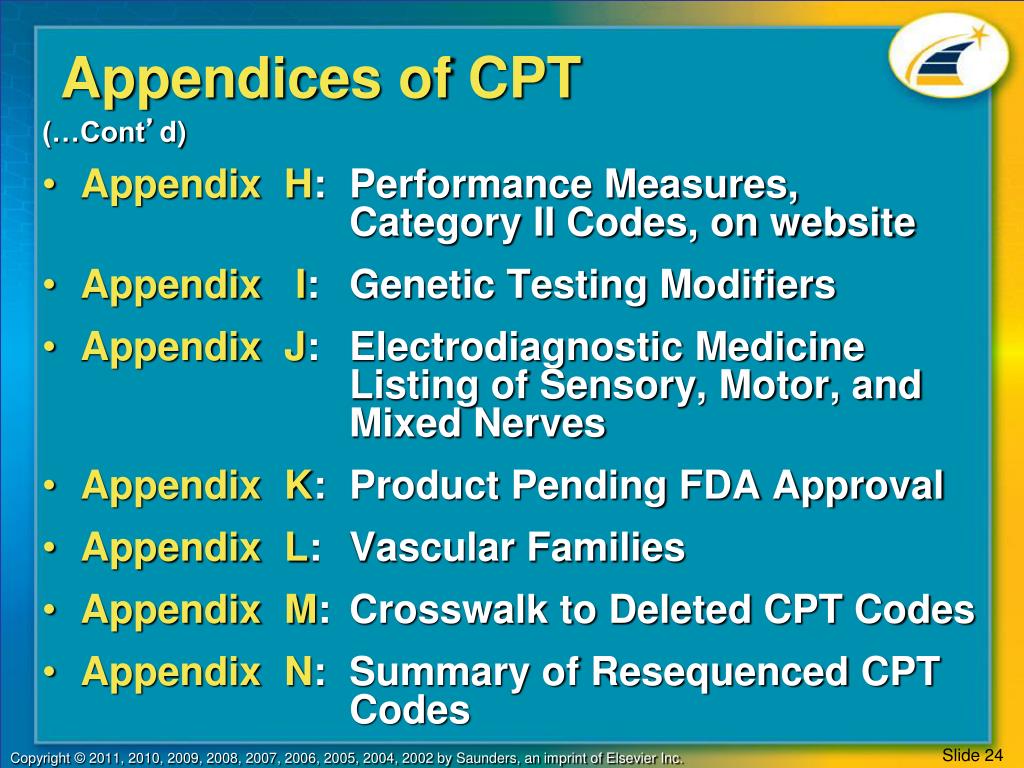 Appendices of CPT
(…Cont’d)

• Appendix H: Performance Measures, Category II Codes, on website
• Appendix I: Genetic Testing Modifiers
• Appendix J: Electrodiagnostic Medicine Listing of Sensory, Motor, and Mixed Nerves
• Appendix K: Product Pending FDA Approval
• Appendix L: Vascular Families
• Appendix M: Crosswalk to Deleted CPT Codes
• Appendix N: Summary of Resequenced CPT Codes

Copyright © 2011, 2010, 2009, 2008, 2007, 2006, 2005, 2004, 2002 by Saunders, an imprint of Elsevier Inc.

Slide 24